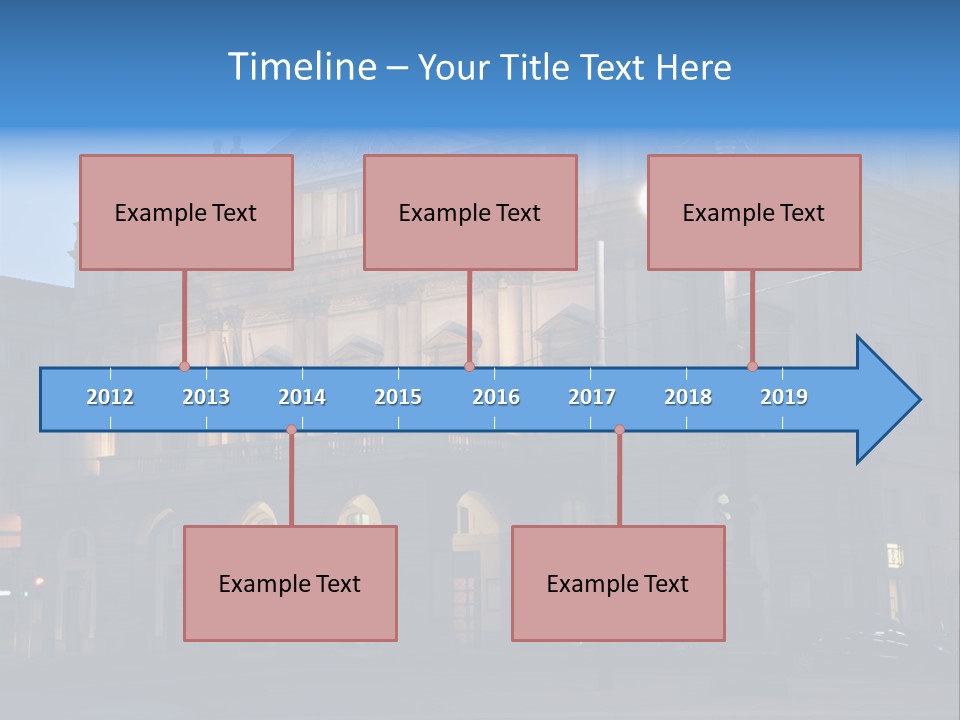 Timeline – Your Title Text Here

Example Text

Example Text

Example Text

2012 2013 2014 2015 2016 2017 2018 2019

Example Text

Example Text